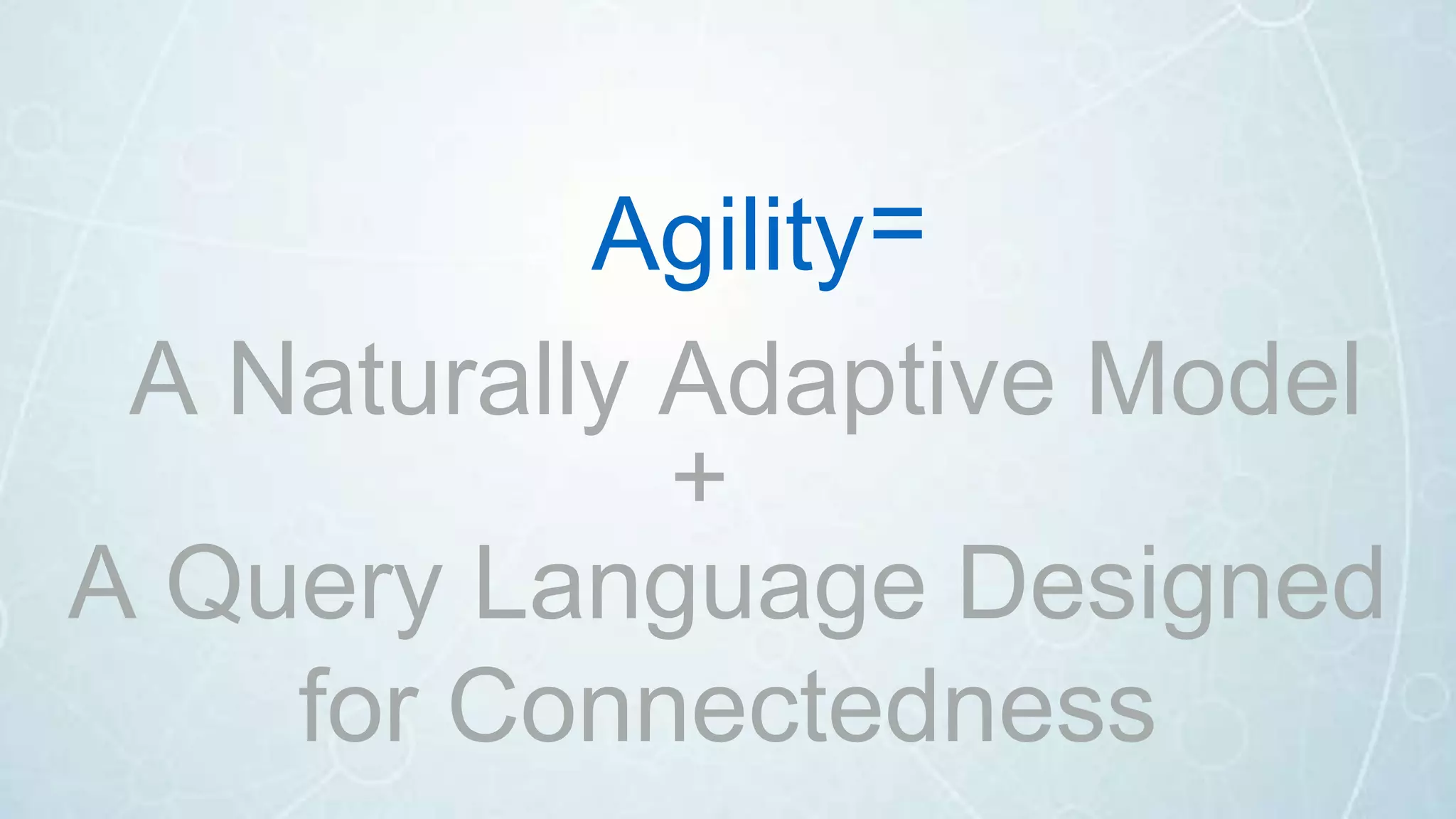 Agility=

A Naturally Adaptive Model
+
A Query Language Designed for Connectedness